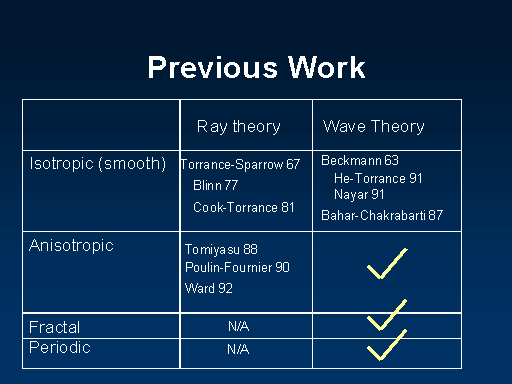 Previous Work

| | Ray theory | Wave Theory |
|---|---|---|
| Isotropic (smooth) | Torrance-Sparrow 67 Blinn 77 Cook-Torrance 81 | Beckmann 63 He-Torrance 91 Nayar 91 Bahar-Chakrabarti 87 |
| Anisotropic | Tomiyasu 88 Poulin-Fournier 90 Ward 92 | ✓ |
| Fractal | N/A | ✓ |
| Periodic | N/A | ✓ |